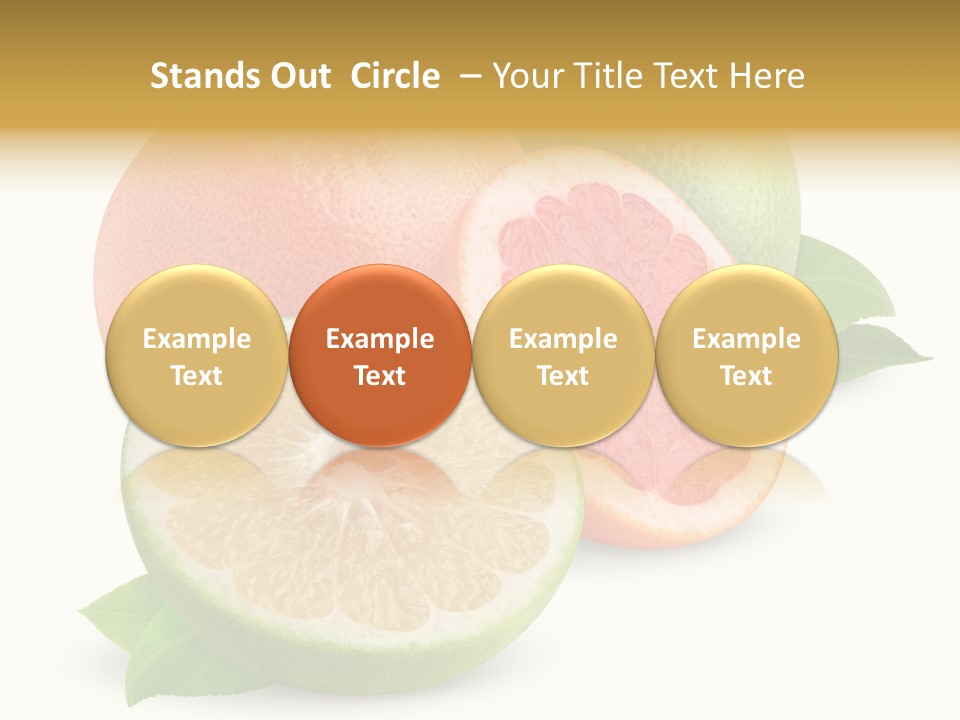 Stands Out Circle – Your Title Text Here

Example Text

Example Text

Example Text

Example Text